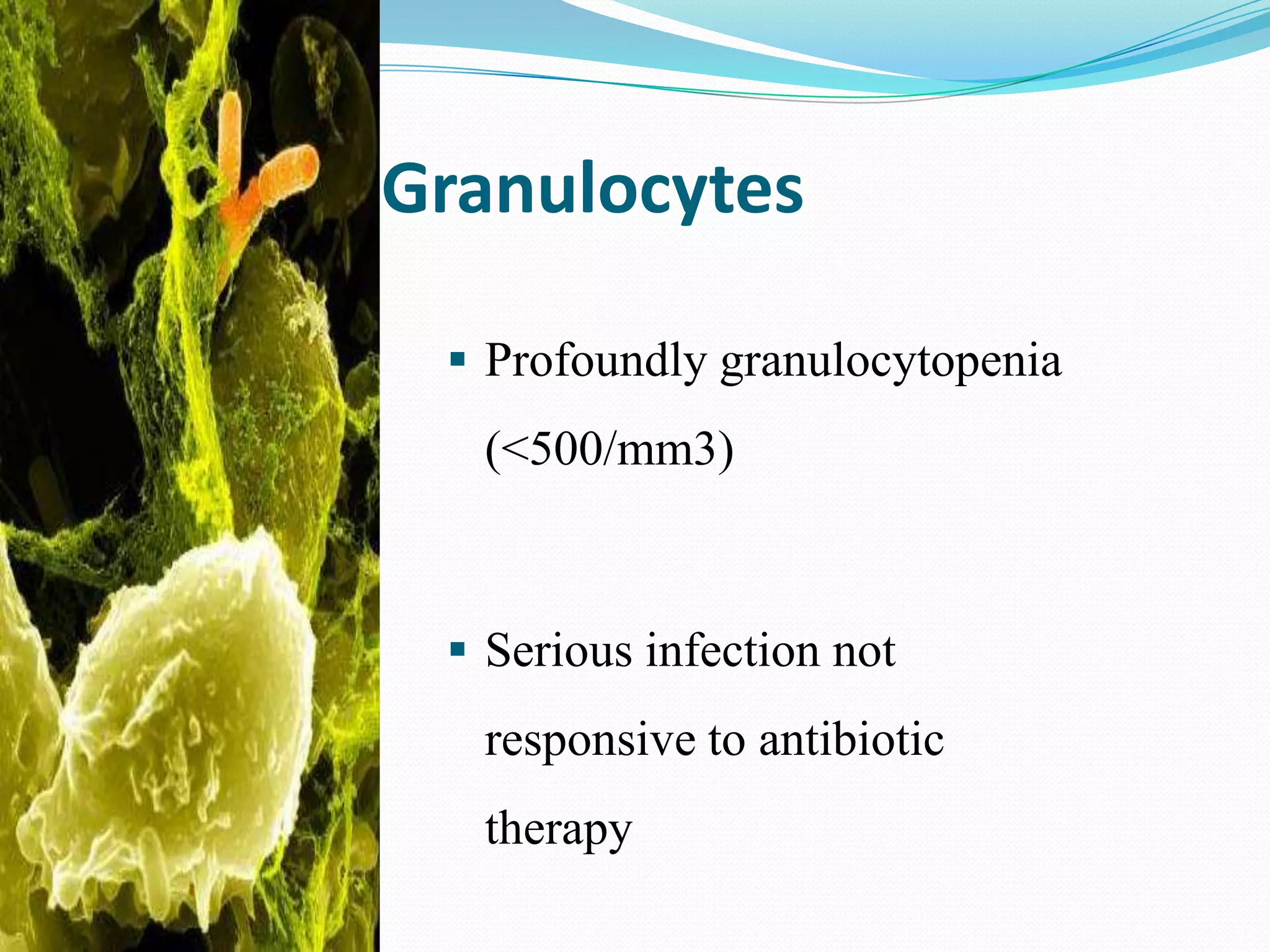 Granulocytes

▪ Profoundly granulocytopenia (<500/mm3)

▪ Serious infection not responsive to antibiotic therapy